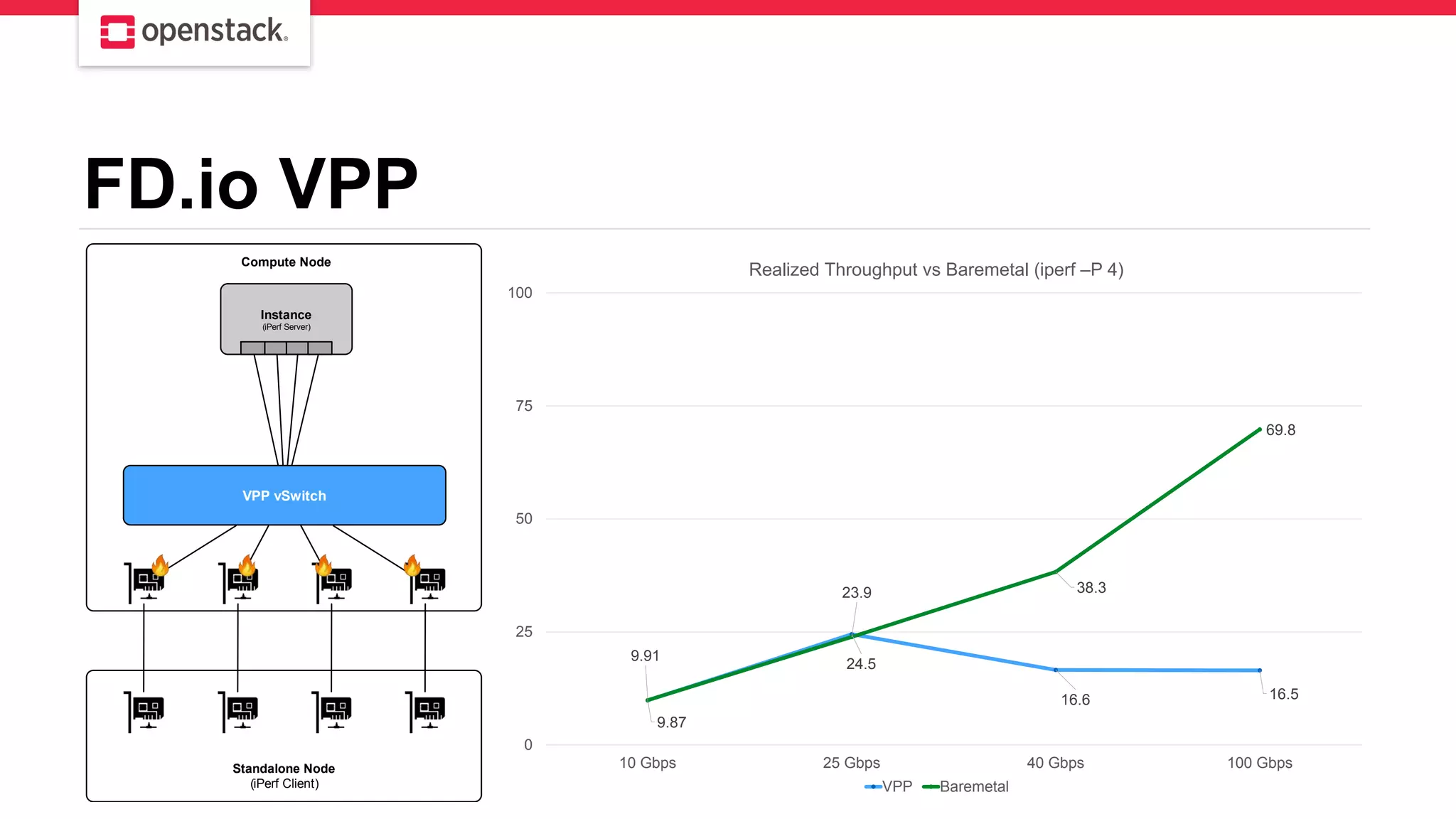 openstack.

FD.io VPP

Compute Node

Instance
(iPerf Server)

VPP vSwitch

Standalone Node
(iPerf Client)

Realized Throughput vs Baremetal (iperf –P 4)

100
75
50
25
0

69.8
38.3
23.9
24.5
9.91
9.87
16.6
16.5

10 Gbps
25 Gbps
40 Gbps
100 Gbps

VPP Baremetal